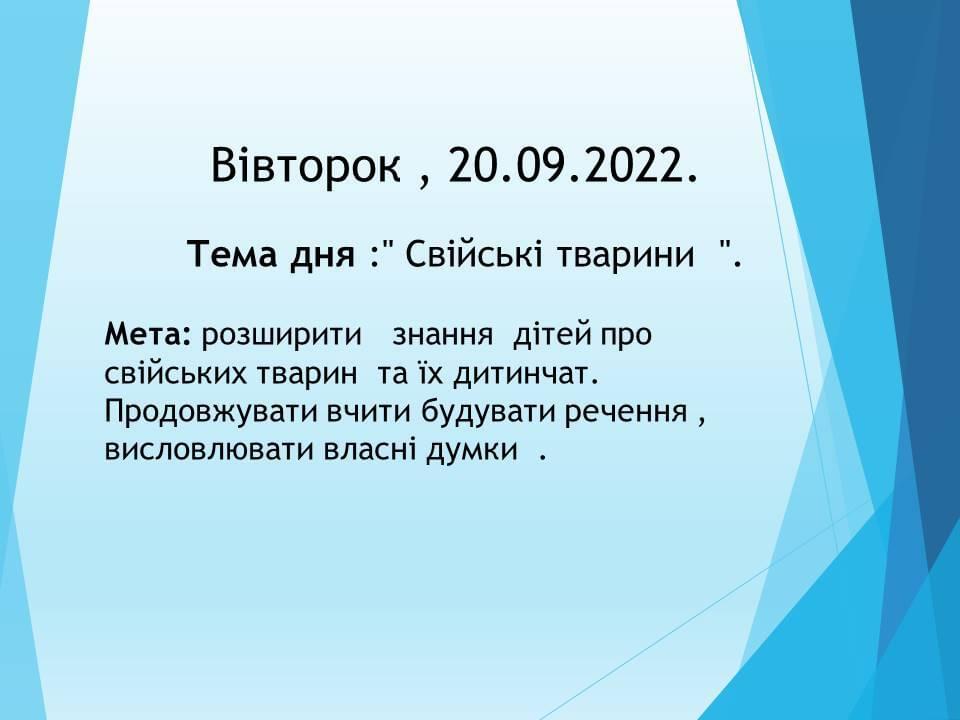 Вівторок , 20.09.2022.

Тема дня :" Свійські тварини ".

Мета: розширити знання дітей про свійських тварин та їх дитинчат. Продовжувати вчити будувати речення , висловлювати власні думки .